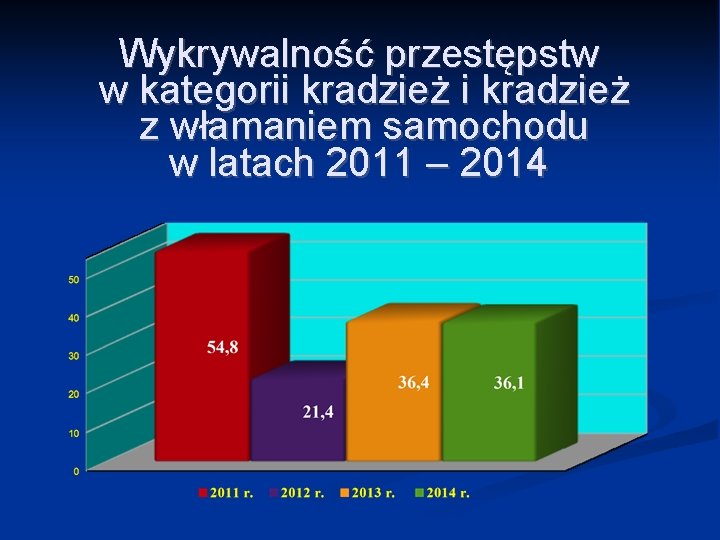 Wykrywalność przestępstw w kategorii kradzież i kradzież z włamaniem samochodu w latach 2011 – 2014

50
40
30
20
10
0

54,8
21,4
36,4
36,1

2011 r. 2012 r. 2013 r. 2014 r.